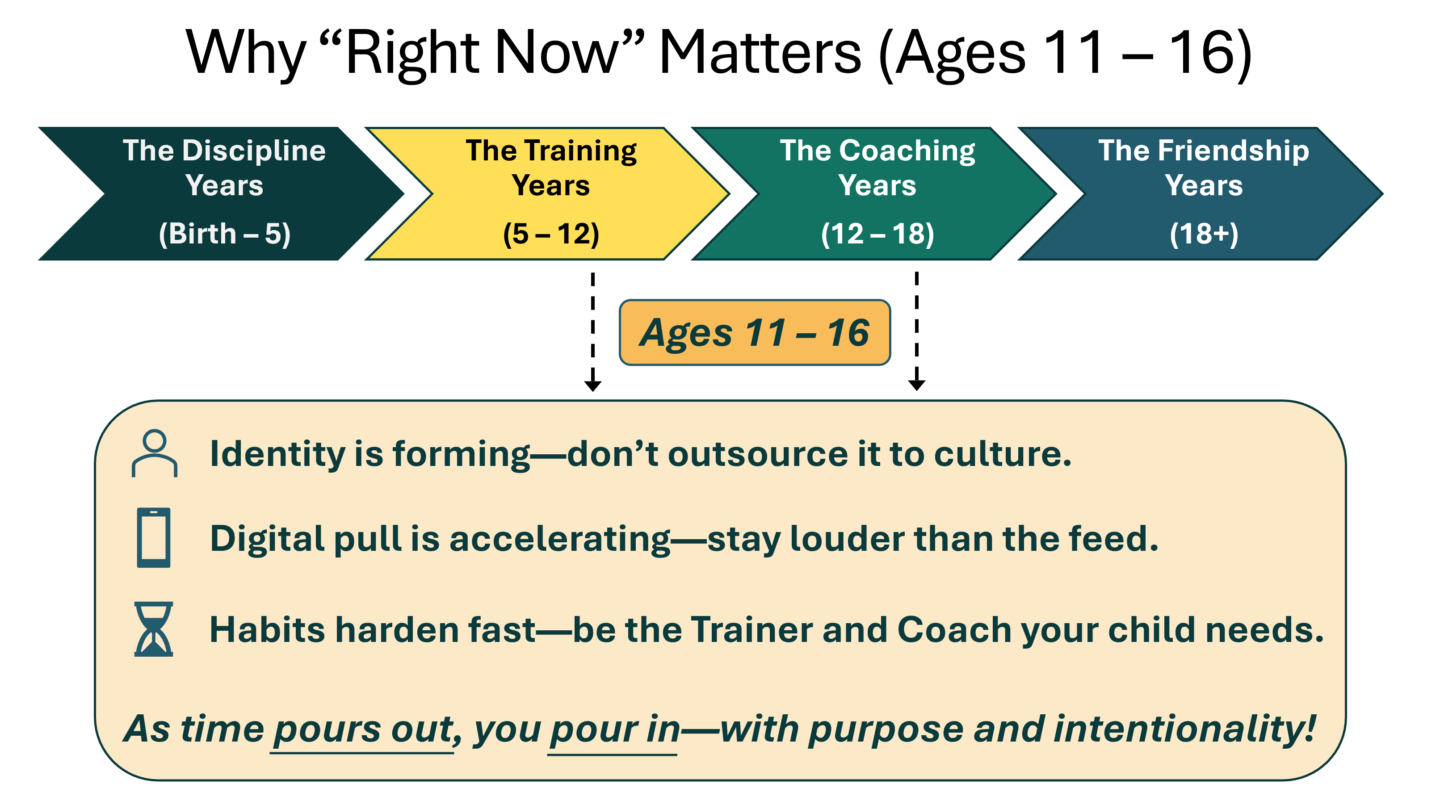 Why “Right Now” Matters (Ages 11 – 16)

The Discipline Years
(Birth – 5)

The Training Years
(5 – 12)

The Coaching Years
(12 – 18)

The Friendship Years
(18+)

Ages 11 – 16

Identity is forming—don’t outsource it to culture.

Digital pull is accelerating—stay louder than the feed.

Habits harden fast—be the Trainer and Coach your child needs.

As time pours out, you pour in—with purpose and intentionality!